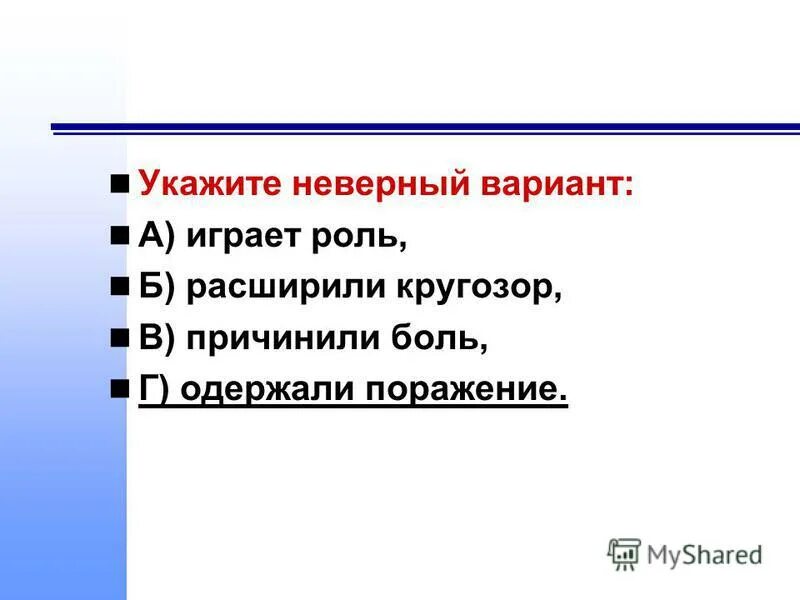 Укажите неверный вариант:

А) играет роль,

Б) расширили кругозор,

В) причинили боль,

Г) одержали поражение.

MyShared